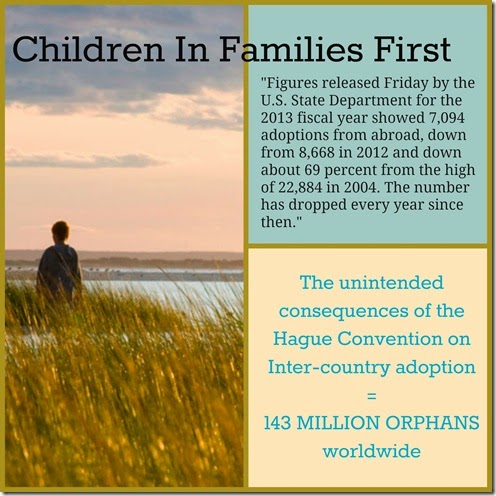 Children In Families First

"Figures released Friday by the U.S. State Department for the 2013 fiscal year showed 7,094 adoptions from abroad, down from 8,668 in 2012 and down about 69 percent from the high of 22,884 in 2004. The number has dropped every year since then."

The unintended consequences of the Hague Convention on Inter-country adoption
=
143 MILLION ORPHANS worldwide